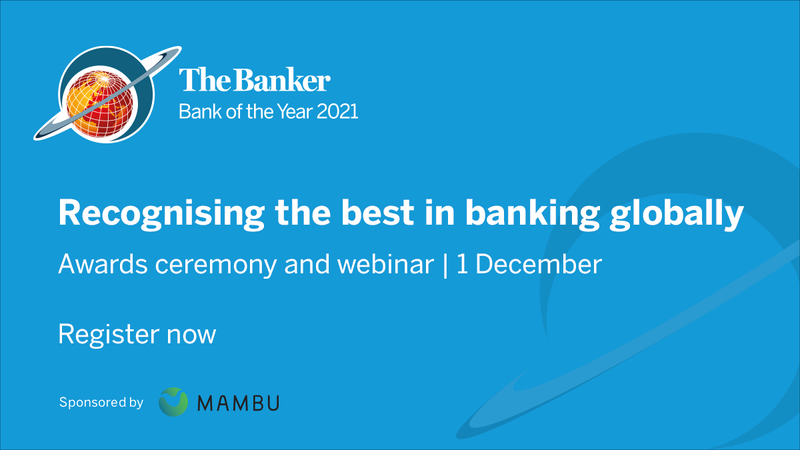 The Banker
Bank of the Year 2021

Recognising the best in banking globally

Awards ceremony and webinar | 1 December

Register now

Sponsored by MAMBU